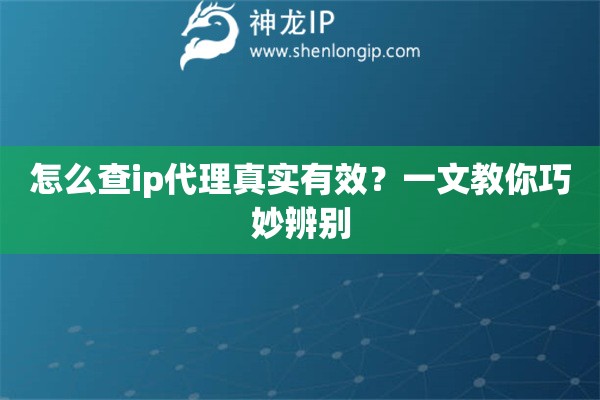 神龙IP
www.shenlongip.com

怎么查ip代理真实有效？一文教你巧妙辨别